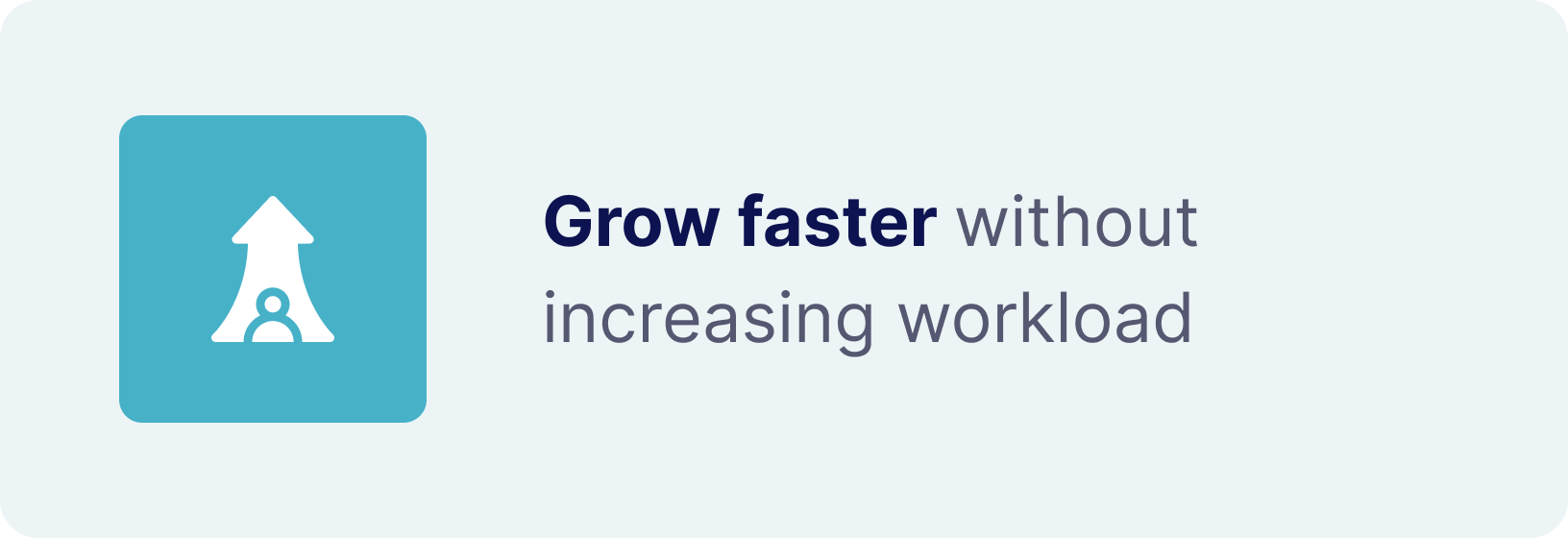 Grow faster without increasing workload